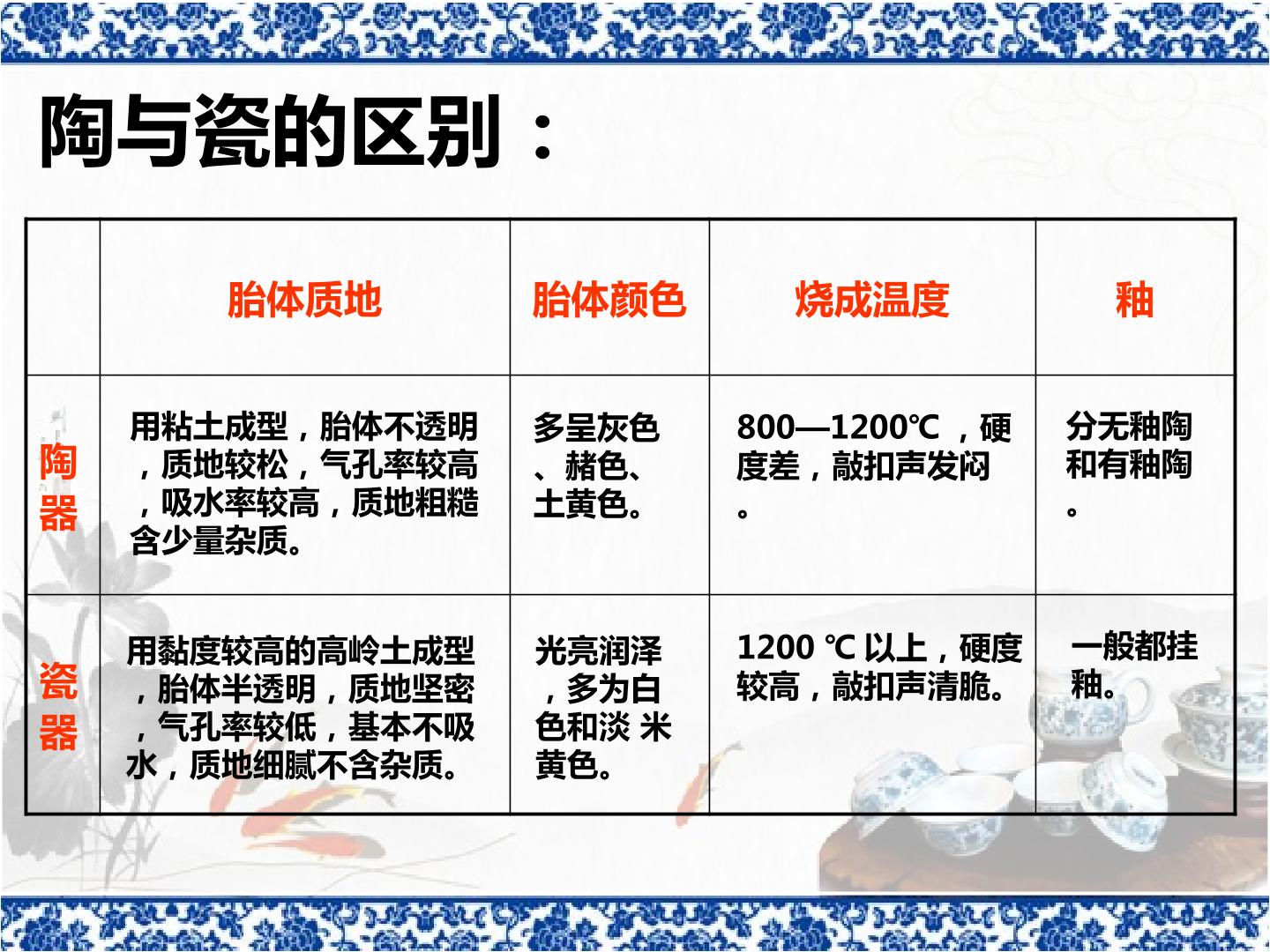 陶与瓷的区别：

|  | 胎体质地 | 胎体颜色 | 烧成温度 | 釉 |
|---|---|---|---|---|
| 陶器 | 用粘土成型，胎体不透明，质地较松，气孔率较高，吸水率较高，质地粗糙含少量杂质。 | 多呈灰色、赭色、土黄色。 | 800—1200℃，硬度差，敲扣声发闷。 | 分无釉陶和有釉陶。 |
| 瓷器 | 用黏度较高的高岭土成型，胎体半透明，质地坚密，气孔率较低，基本不吸水，质地细腻不含杂质。 | 光亮润泽，多为白色和淡米黄色。 | 1200℃以上，硬度较高，敲扣声清脆。 | 一般都挂釉。 |